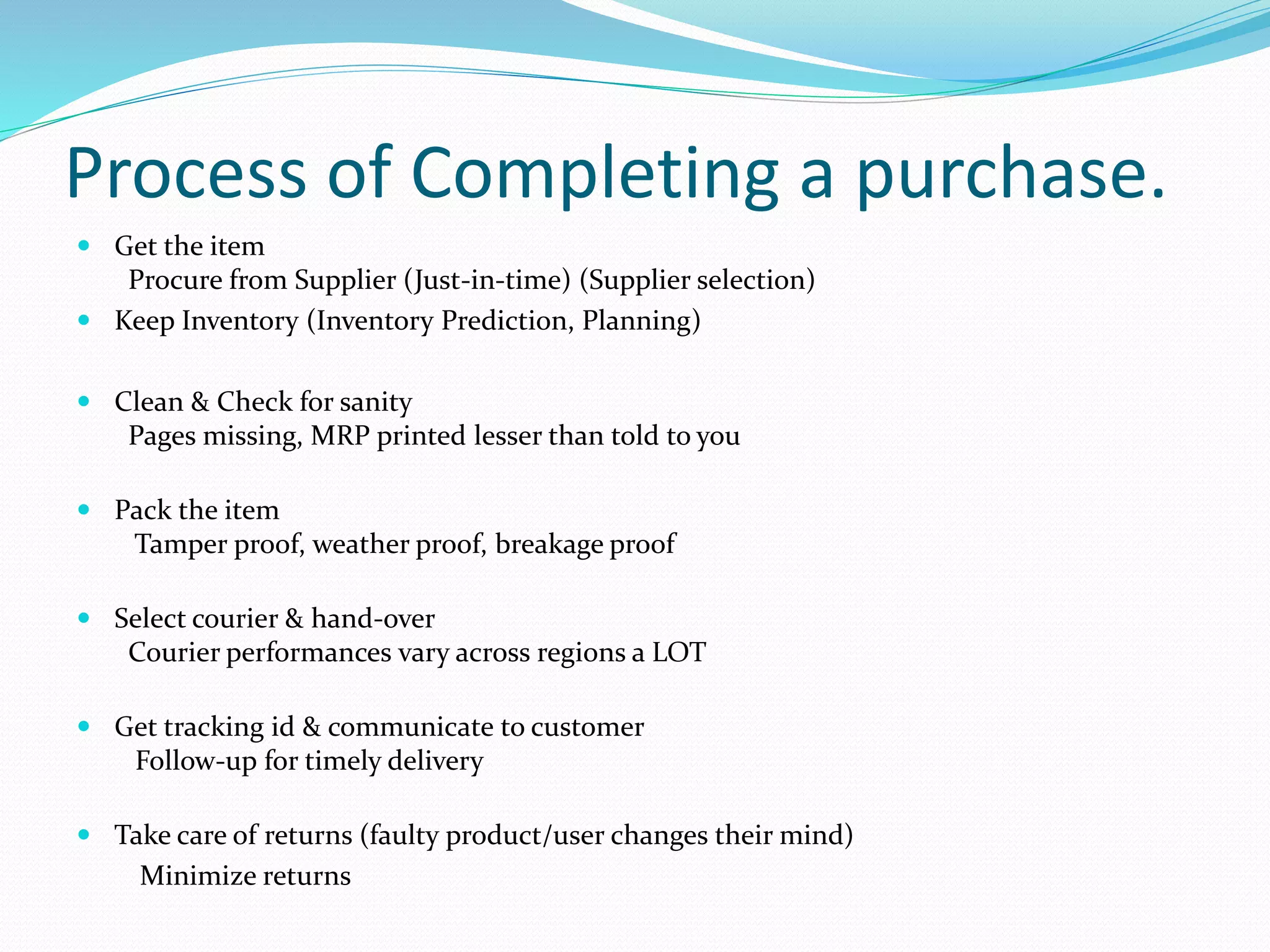 Process of Completing a purchase.

- Get the item
  Procure from Supplier (Just-in-time) (Supplier selection)
- Keep Inventory (Inventory Prediction, Planning)

- Clean & Check for sanity
  Pages missing, MRP printed lesser than told to you

- Pack the item
  Tamper proof, weather proof, breakage proof

- Select courier & hand-over
  Courier performances vary across regions a LOT

- Get tracking id & communicate to customer
  Follow-up for timely delivery

- Take care of returns (faulty product/user changes their mind)
  Minimize returns